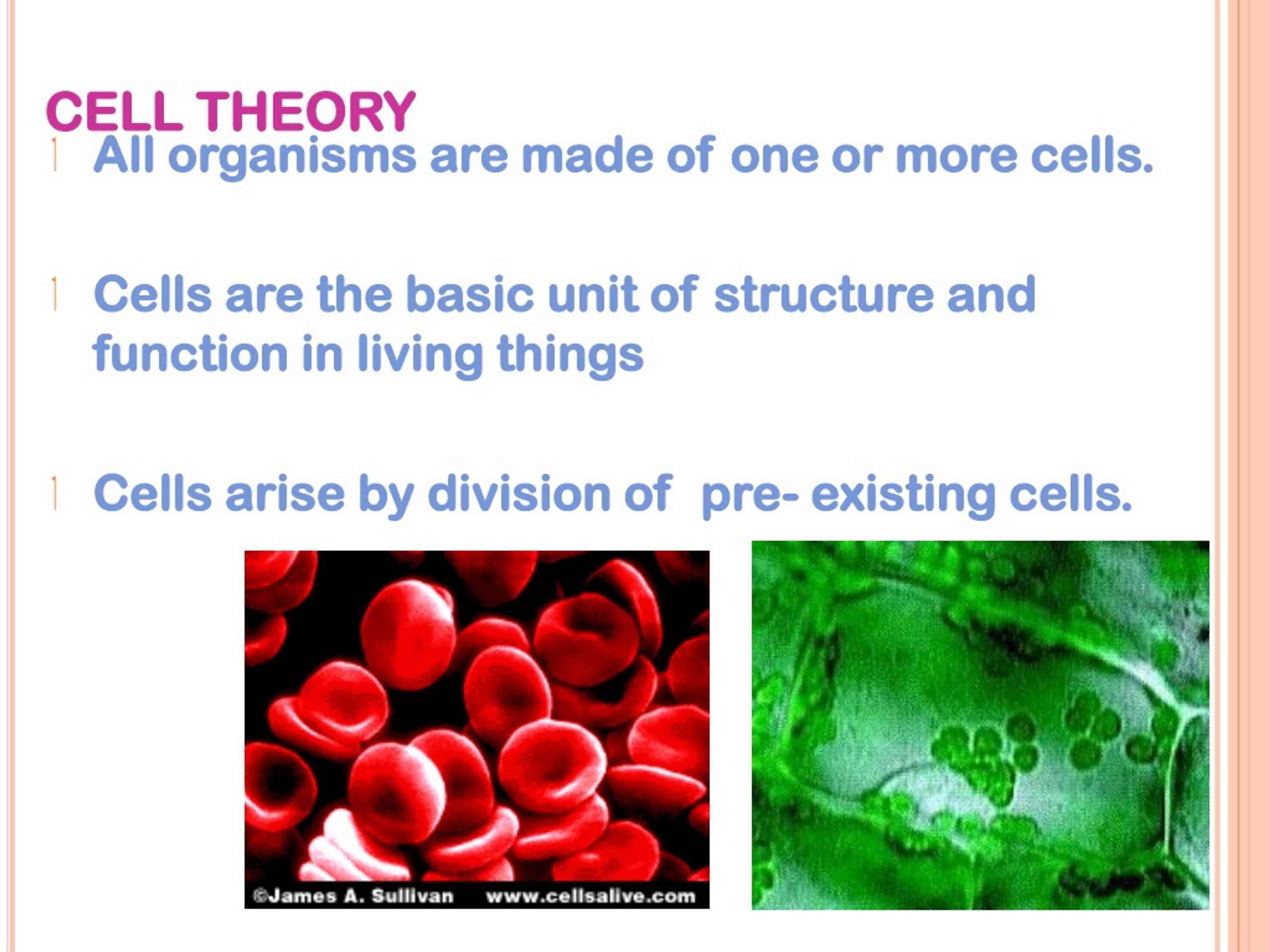 CELL THEORY

All organisms are made of one or more cells.

Cells are the basic unit of structure and function in living things

Cells arise by division of pre- existing cells.

©James A. Sullivan www.cellsalive.com